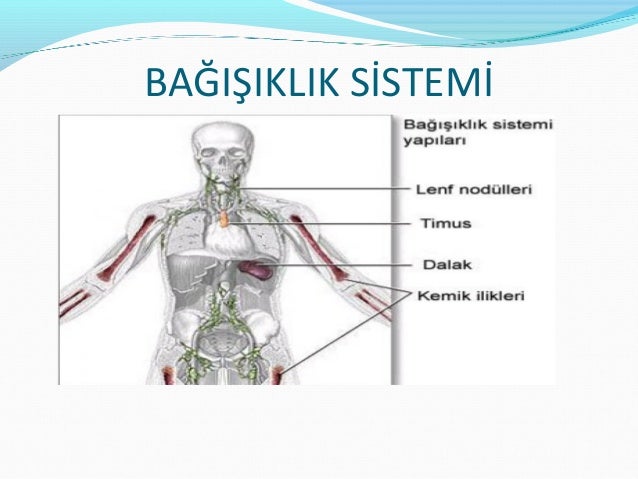 BAĞIŞIKLIK SİSTEMİ

Bağışıklık sistemi yapıları

Lenf nodülleri

Timus

Dalak

Kemik ilikleri